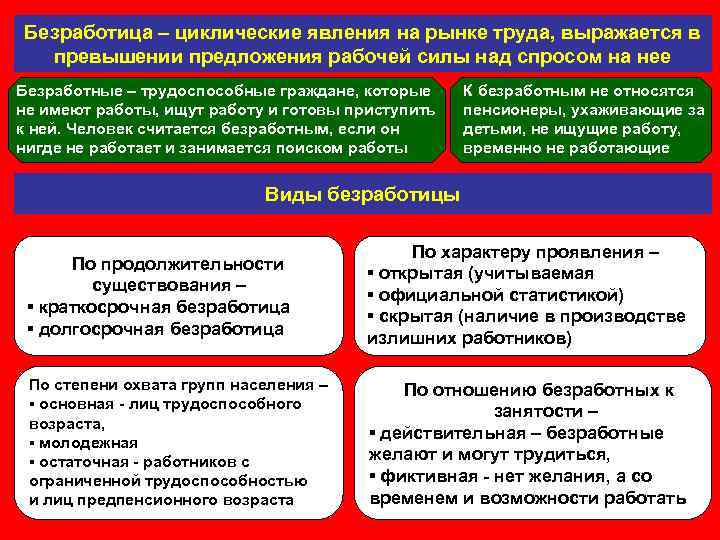 Безработица – циклические явления на рынке труда, выражается в превышении предложения рабочей силы над спросом на нее

Безработные – трудоспособные граждане, которые не имеют работы, ищут работу и готовы приступить к ней. Человек считается безработным, если он нигде не работает и занимается поиском работы

К безработным не относятся пенсионеры, ухаживающие за детьми, не ищущие работу, временно не работающие

Виды безработицы

По продолжительности существования –
▪ краткосрочная безработица
▪ долгосрочная безработица

По характеру проявления –
▪ открытая (учитываемая
▪ официальной статистикой)
▪ скрытая (наличие в производстве излишних работников)

По степени охвата групп населения –
▪ основная - лиц трудоспособного возраста,
▪ молодежная
▪ остаточная - работников с ограниченной трудоспособностью и лиц предпенсионного возраста

По отношению безработных к занятости –
▪ действительная – безработные желают и могут трудиться,
▪ фиктивная - нет желания, а со временем и возможности работать